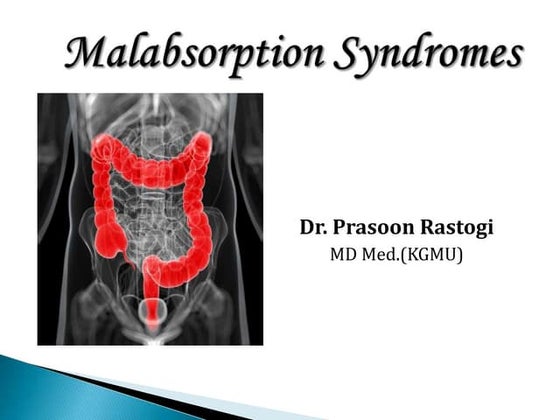 Malabsorption Syndromes

Dr. Prasoon Rastogi
MD Med.(KGMU)